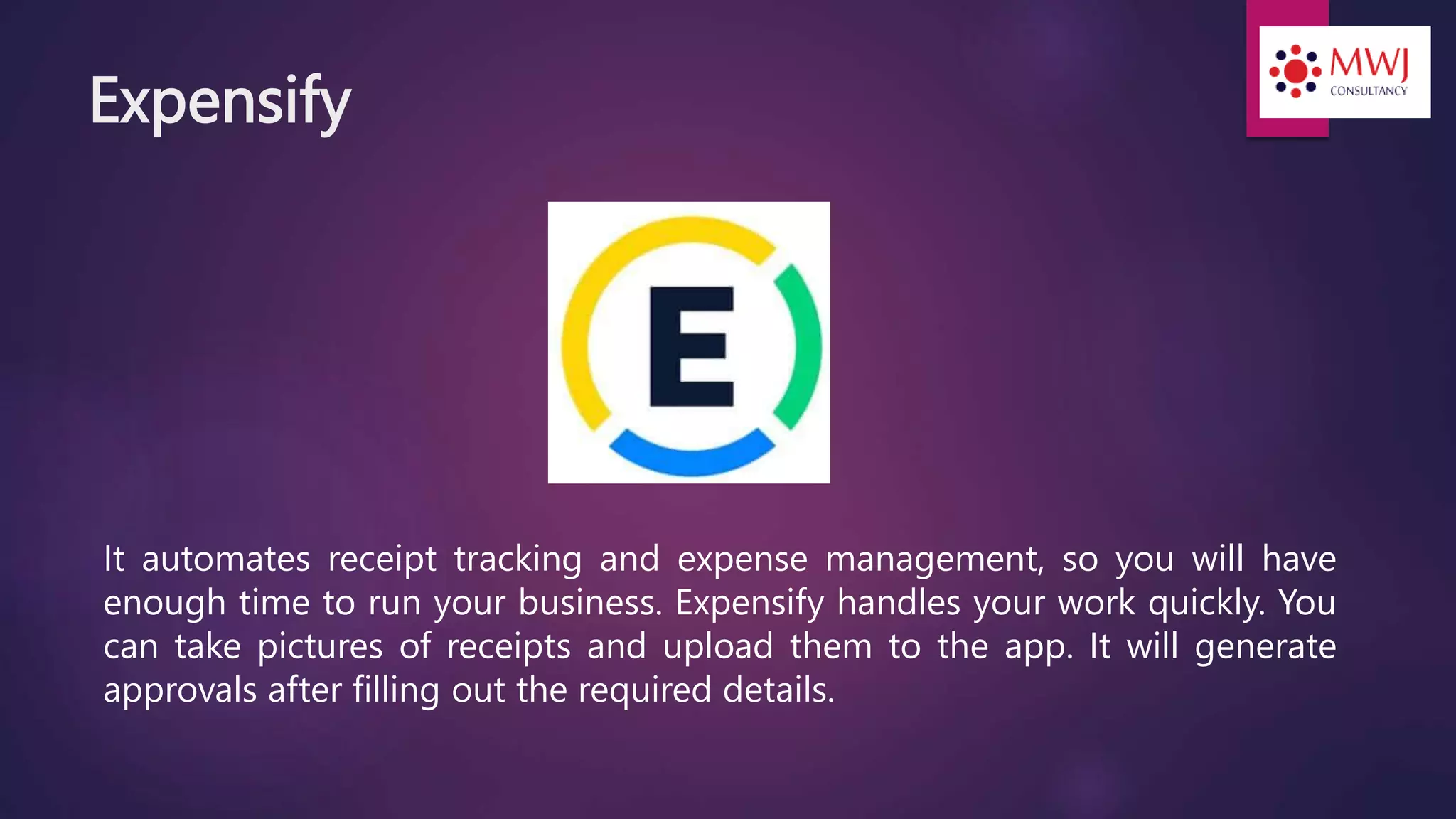 Expensify

MWJ
CONSULTANCY

E

It automates receipt tracking and expense management, so you will have enough time to run your business. Expensify handles your work quickly. You can take pictures of receipts and upload them to the app. It will generate approvals after filling out the required details.